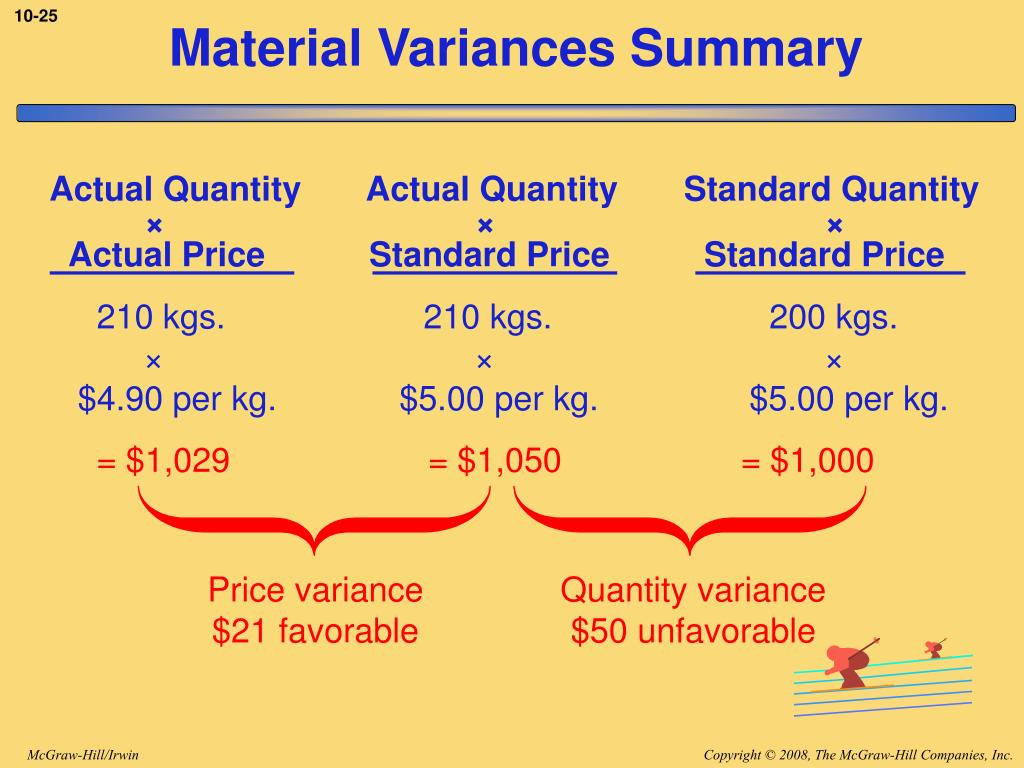 10-25

Material Variances Summary

Actual Quantity
×
Actual Price

210 kgs.
×
\$4.90 per kg.

= \$1,029

Actual Quantity
×
Standard Price

210 kgs.
×
\$5.00 per kg.

= \$1,050

Standard Quantity
×
Standard Price

200 kgs.
×
\$5.00 per kg.

= \$1,000

Price variance
\$21 favorable

Quantity variance
\$50 unfavorable

McGraw-Hill/Irwin

Copyright © 2008, The McGraw-Hill Companies, Inc.